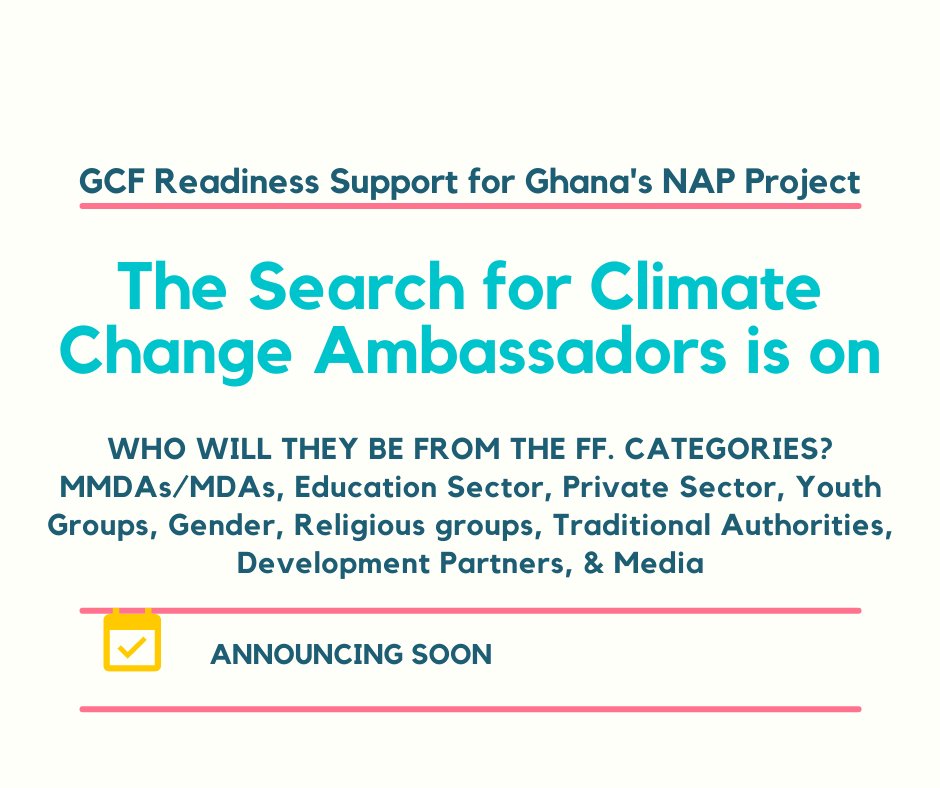 GCF Readiness Support for Ghana's NAP Project

The Search for Climate Change Ambassadors is on

WHO WILL THEY BE FROM THE FF. CATEGORIES?
MMDAs/MDAs, Education Sector, Private Sector, Youth Groups, Gender, Religious groups, Traditional Authorities, Development Partners, & Media

ANNOUNCING SOON